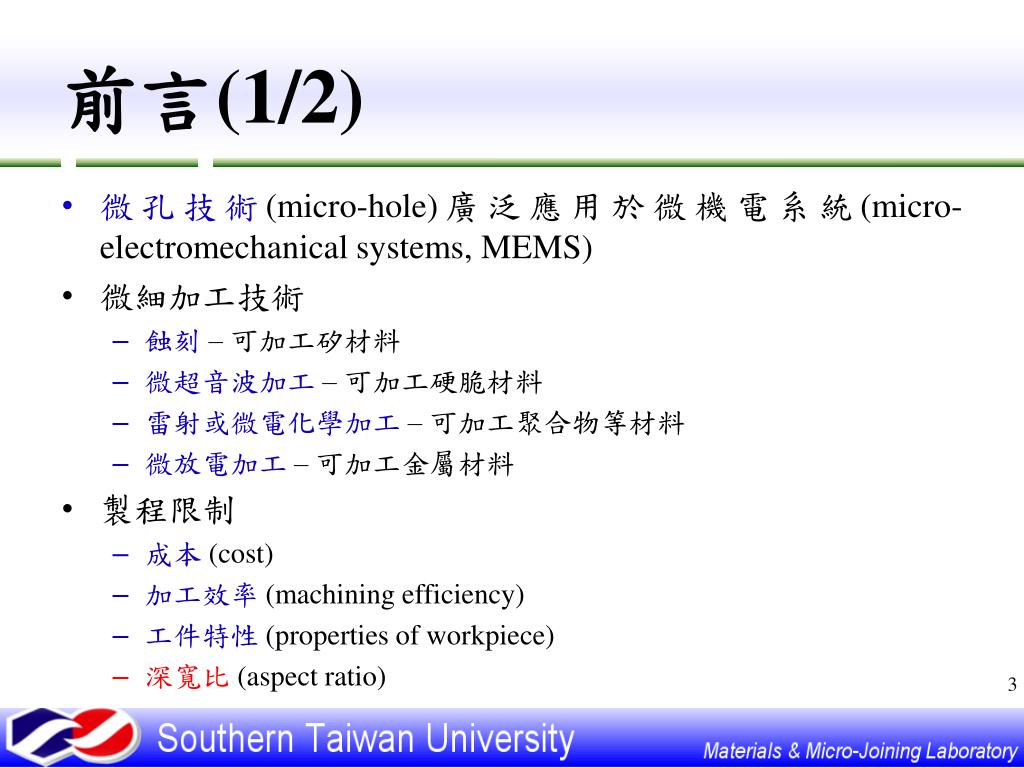 前言(1/2)

• 微孔技術 (micro-hole) 廣泛應用於微機電系統 (micro-electromechanical systems, MEMS)

• 微細加工技術
– 蝕刻 – 可加工矽材料
– 微超音波加工 – 可加工硬脆材料
– 雷射或微電化學加工 – 可加工聚合物等材料
– 微放電加工 – 可加工金屬材料

• 製程限制
– 成本 (cost)
– 加工效率 (machining efficiency)
– 工件特性 (properties of workpiece)
– 深寬比 (aspect ratio)

3

Southern Taiwan University

Materials & Micro-Joining Laboratory